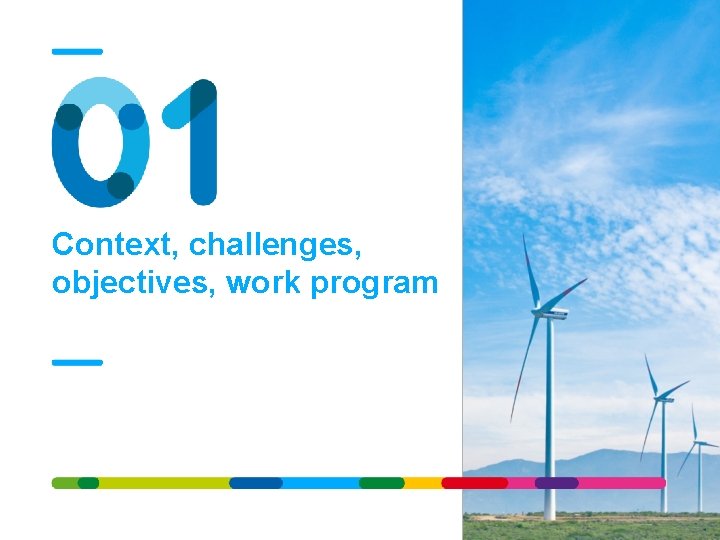 01

Context, challenges, objectives, work program